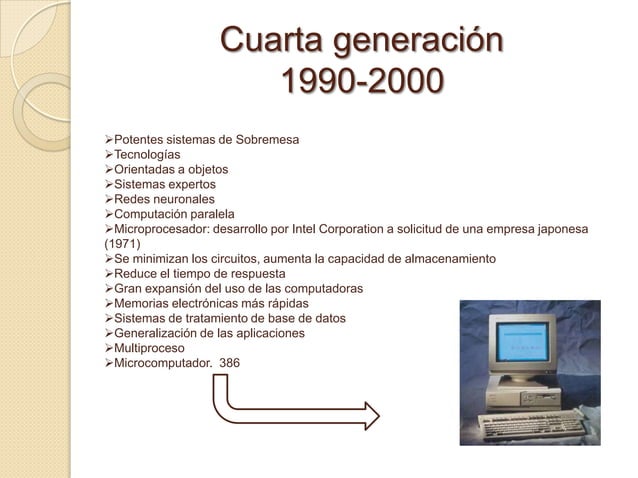 Cuarta generación
1990-2000

➢Potentes sistemas de Sobremesa
➢Tecnologías
➢Orientadas a objetos
➢Sistemas expertos
➢Redes neuronales
➢Computación paralela
➢Microprocesador: desarrollo por Intel Corporation a solicitud de una empresa japonesa (1971)
➢Se minimizan los circuitos, aumenta la capacidad de almacenamiento
➢Reduce el tiempo de respuesta
➢Gran expansión del uso de las computadoras
➢Memorias electrónicas más rápidas
➢Sistemas de tratamiento de base de datos
➢Generalización de las aplicaciones
➢Multiproceso
➢Microcomputador. 386